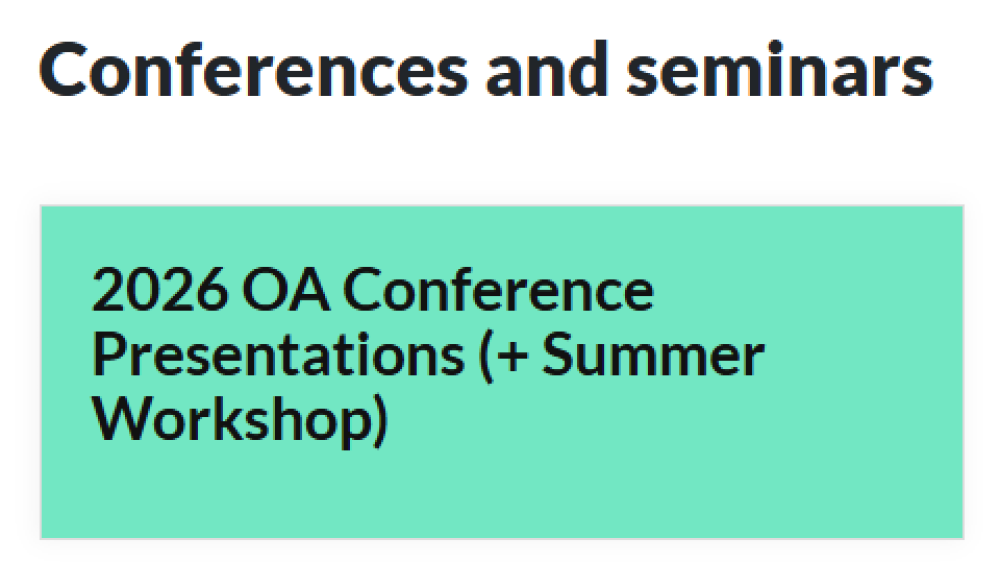 Conferences and seminars

2026 OA Conference Presentations (+ Summer Workshop)